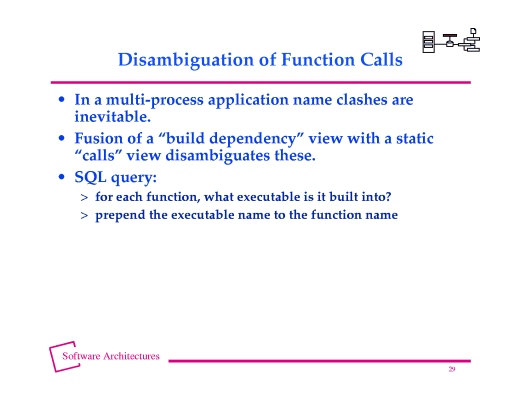 Disambiguation of Function Calls

• In a multi-process application name clashes are inevitable.
• Fusion of a “build dependency” view with a static “calls” view disambiguates these.
• SQL query:
> for each function, what executable is it built into?
> prepend the executable name to the function name

Software Architectures

29